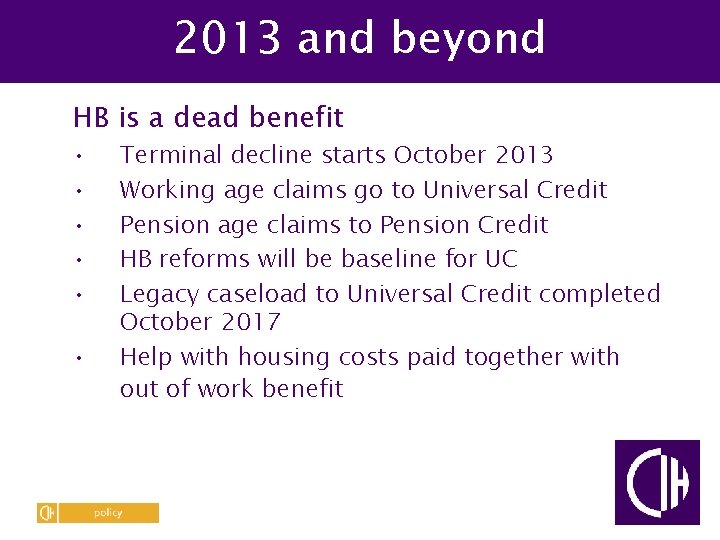 2013 and beyond

HB is a dead benefit

• Terminal decline starts October 2013
• Working age claims go to Universal Credit
• Pension age claims to Pension Credit
• HB reforms will be baseline for UC
• Legacy caseload to Universal Credit completed October 2017
• Help with housing costs paid together with out of work benefit

CIH policy

CIH